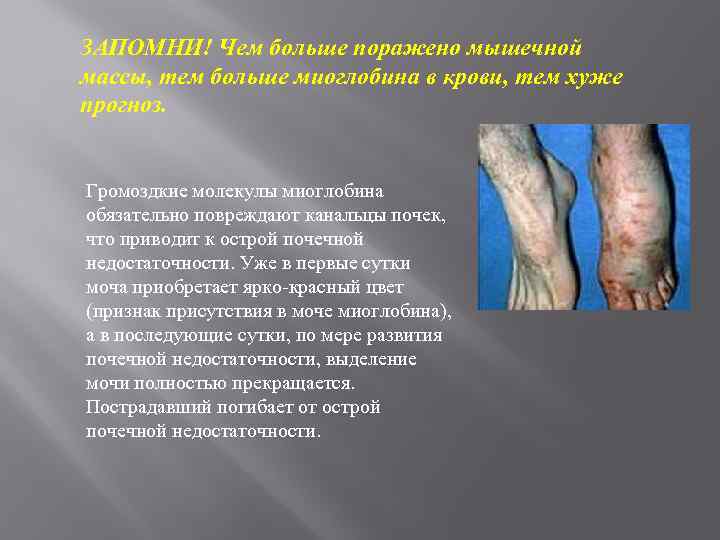 ЗАПОМНИ! Чем больше поражено мышечной массы, тем больше миоглобина в крови, тем хуже прогноз.

Громоздкие молекулы миоглобина обязательно повреждают канальцы почек, что приводит к острой почечной недостаточности. Уже в первые сутки моча приобретает ярко-красный цвет (признак присутствия в моче миоглобина), а в последующие сутки, по мере развития почечной недостаточности, выделение мочи полностью прекращается. Пострадавший погибает от острой почечной недостаточности.